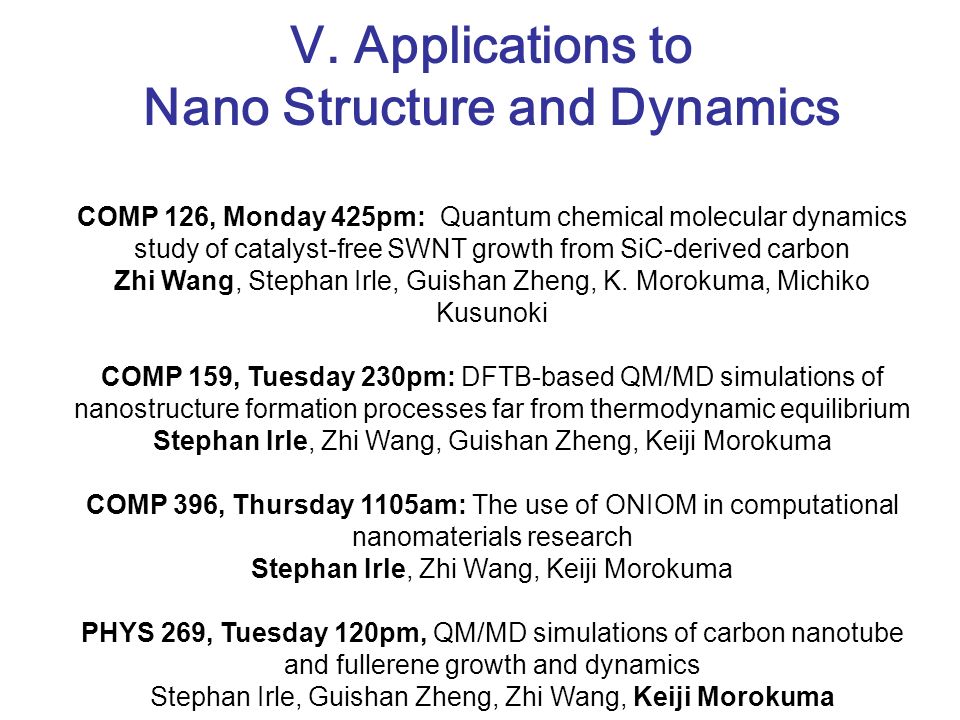 V. Applications to
Nano Structure and Dynamics

COMP 126, Monday 425pm: Quantum chemical molecular dynamics study of catalyst-free SWNT growth from SiC-derived carbon
Zhi Wang, Stephan Irle, Guishan Zheng, K. Morokuma, Michiko Kusunoki

COMP 159, Tuesday 230pm: DFTB-based QM/MD simulations of nanostructure formation processes far from thermodynamic equilibrium
Stephan Irle, Zhi Wang, Guishan Zheng, Keiji Morokuma

COMP 396, Thursday 1105am: The use of ONIOM in computational nanomaterials research
Stephan Irle, Zhi Wang, Keiji Morokuma

PHYS 269, Tuesday 120pm, QM/MD simulations of carbon nanotube and fullerene growth and dynamics
Stephan Irle, Guishan Zheng, Zhi Wang, Keiji Morokuma